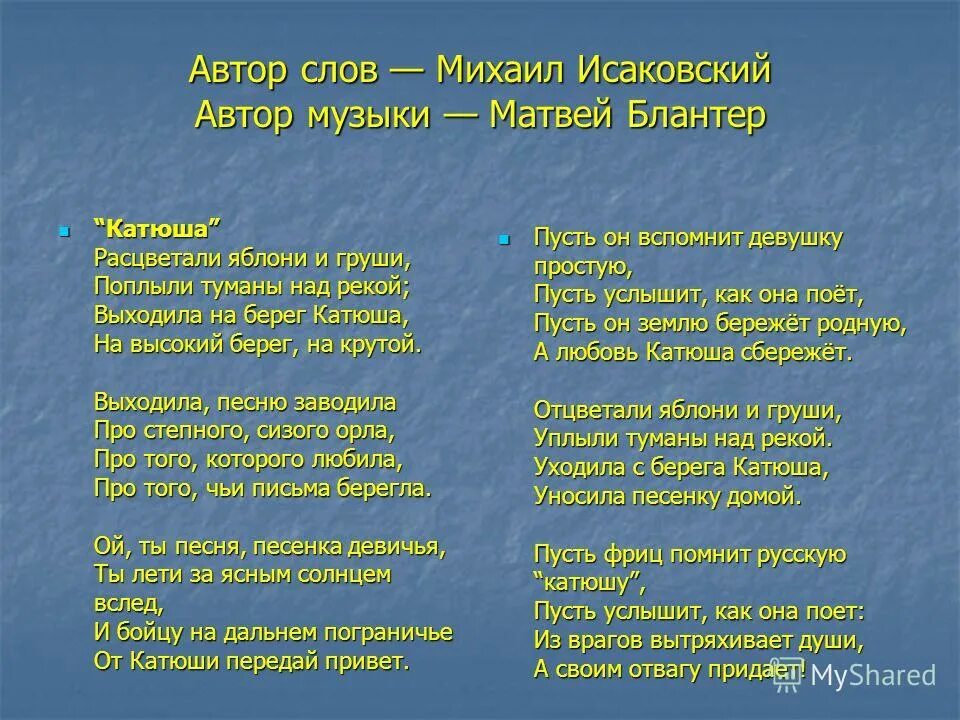 Автор слов — Михаил Исаковский
Автор музыки — Матвей Блантер

"Катюша"
Расцветали яблони и груши,
Поплыли туманы над рекой;
Выходила на берег Катюша,
На высокий берег, на крутой.

Выходила, песню заводила
Про степного, сизого орла,
Про того, которого любила,
Про того, чьи письма берегла.

Ой, ты песня, песенка девичья,
Ты лети за ясным солнцем вслед,
И бойцу на дальнем пограничье
От Катюши передай привет.

Пусть он вспомнит девушку простую,
Пусть услышит, как она поёт,
Пусть он землю бережёт родную,
А любовь Катюша сбережёт.

Отцветали яблони и груши,
Уплыли туманы над рекой.
Уходила с берега Катюша,
Уносила песенку домой.

Пусть фриц помнит русскую "катюшу",
Пусть услышит, как она поет:
Из врагов вытряхивает души,
А своим отвагу придает!

MyShared